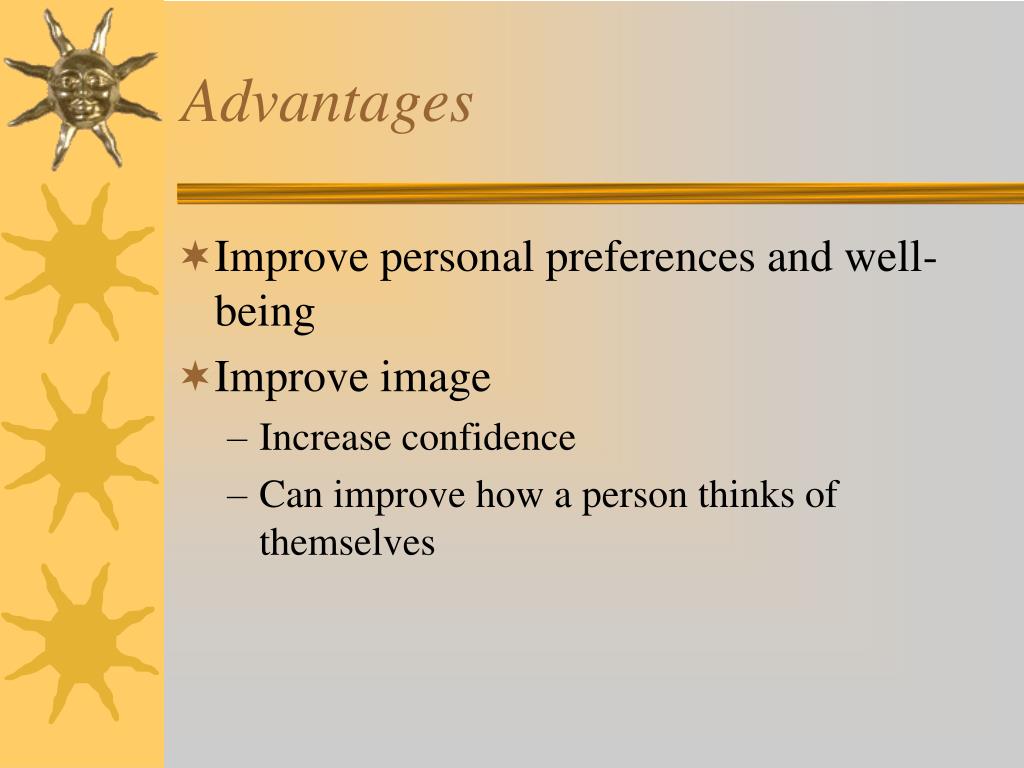 Advantages

Improve personal preferences and well-being

Improve image

– Increase confidence

– Can improve how a person thinks of themselves